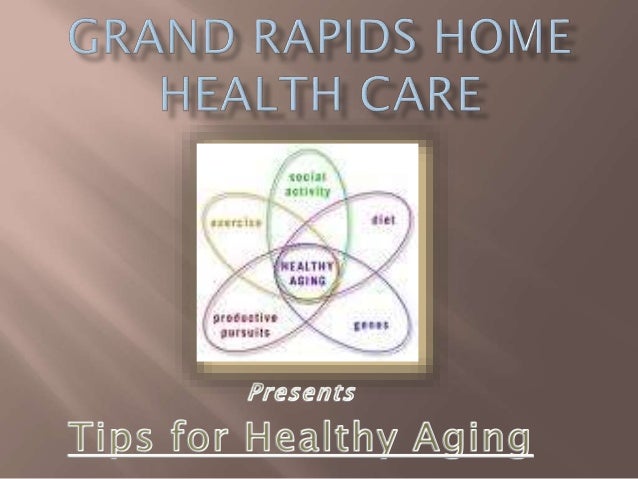 GRAND RAPIDS HOME HEALTH CARE

social activity

exercise

diet

HEALTHY AGING

productive pursuits

genes

Presents

Tips for Healthy Aging